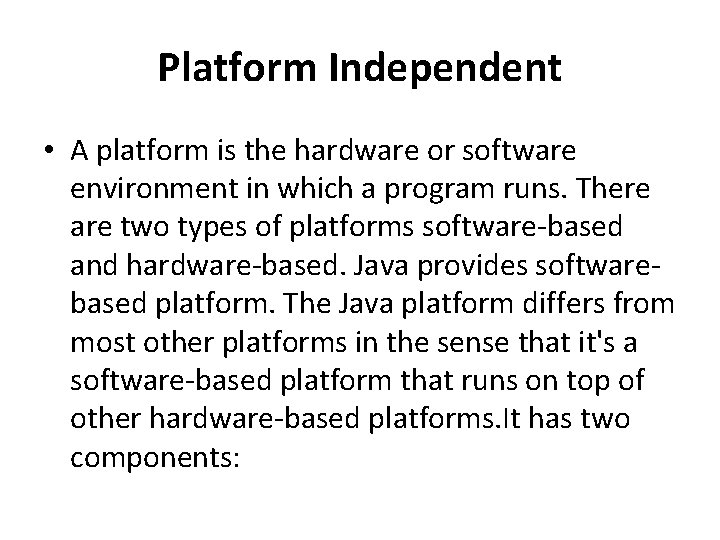 Platform Independent

• A platform is the hardware or software environment in which a program runs. There are two types of platforms software-based and hardware-based. Java provides software-based platform. The Java platform differs from most other platforms in the sense that it's a software-based platform that runs on top of other hardware-based platforms.It has two components: